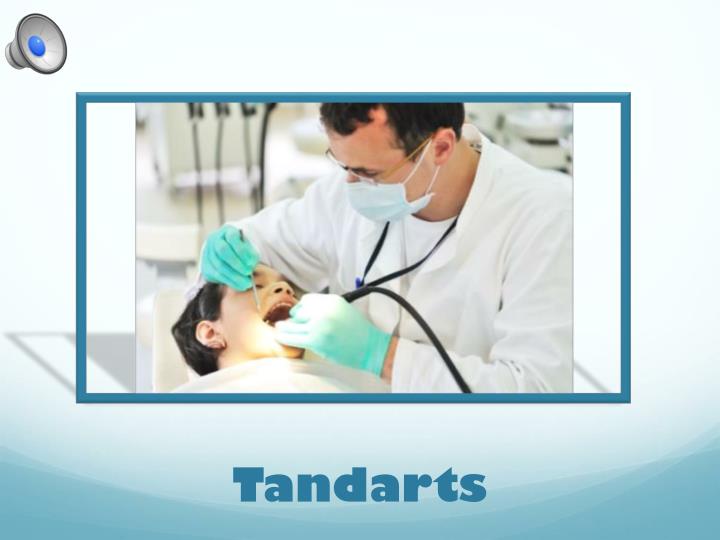 Tandarts